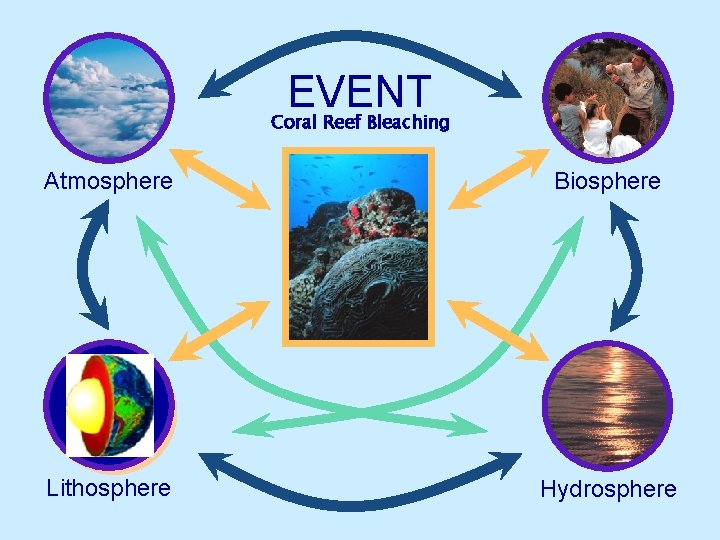 EVENT
Coral Reef Bleaching

Atmosphere

Biosphere

Lithosphere

Hydrosphere